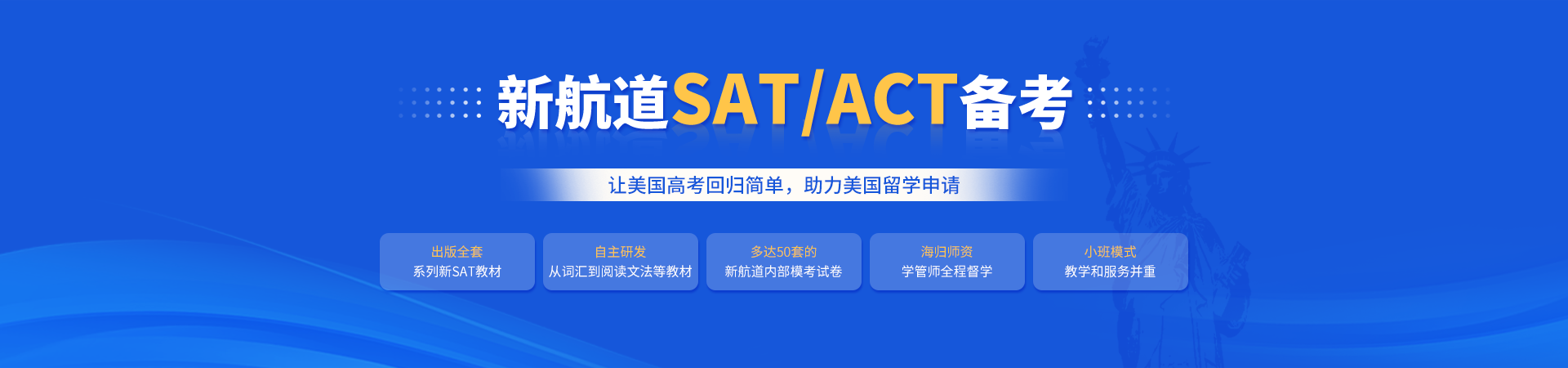 新航道SAT/ACT备考

让美国高考回归简单，助力美国留学申请

出版全套
系列新SAT教材

自主研发
从词汇到阅读文法等教材

多达50套的
新航道内部模考试卷

海归师资
学管师全程督学

小班模式
教学和服务并重